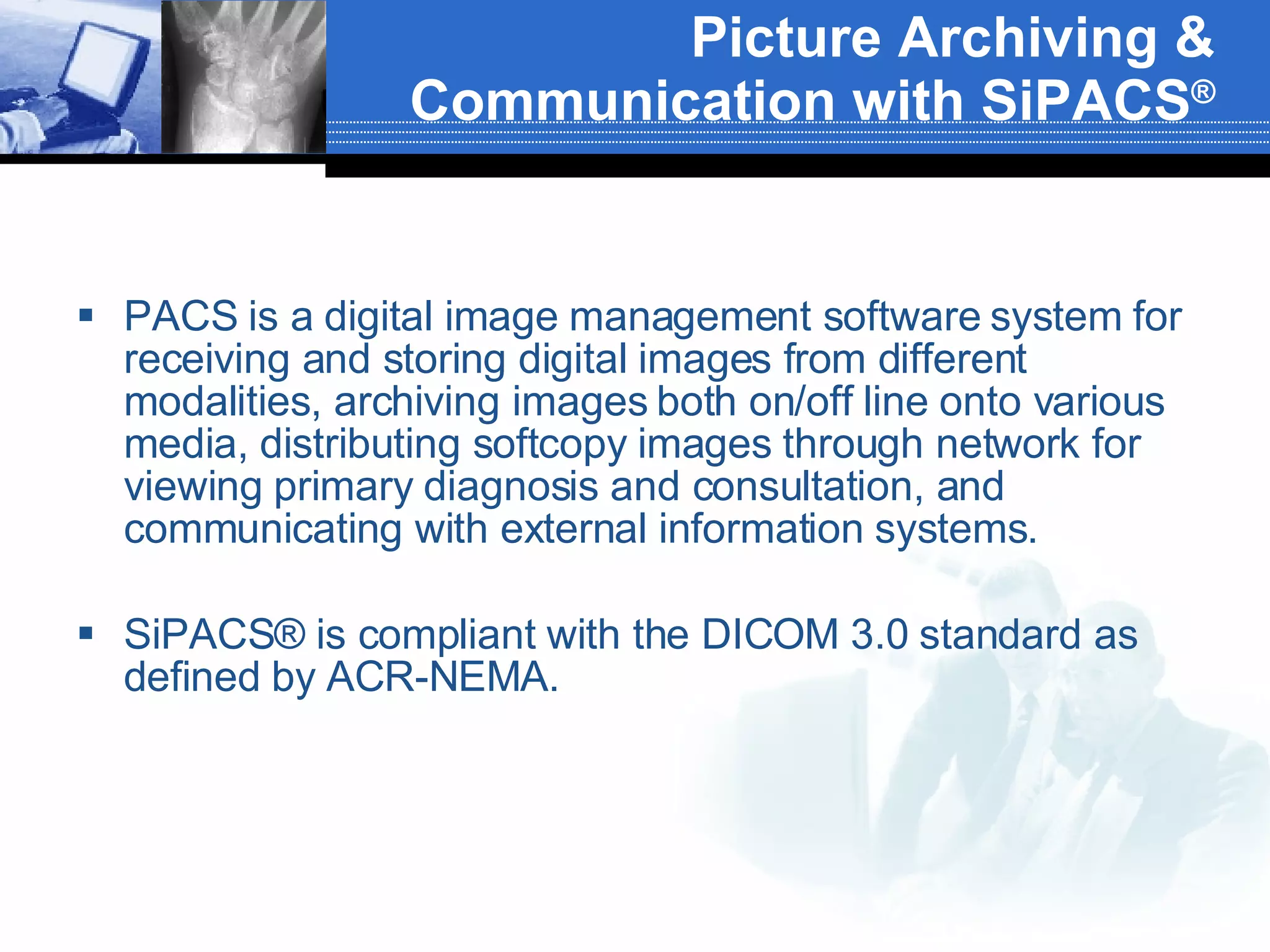 Picture Archiving & Communication with SiPACS®

▪ PACS is a digital image management software system for receiving and storing digital images from different modalities, archiving images both on/off line onto various media, distributing softcopy images through network for viewing primary diagnosis and consultation, and communicating with external information systems.

▪ SiPACS® is compliant with the DICOM 3.0 standard as defined by ACR-NEMA.